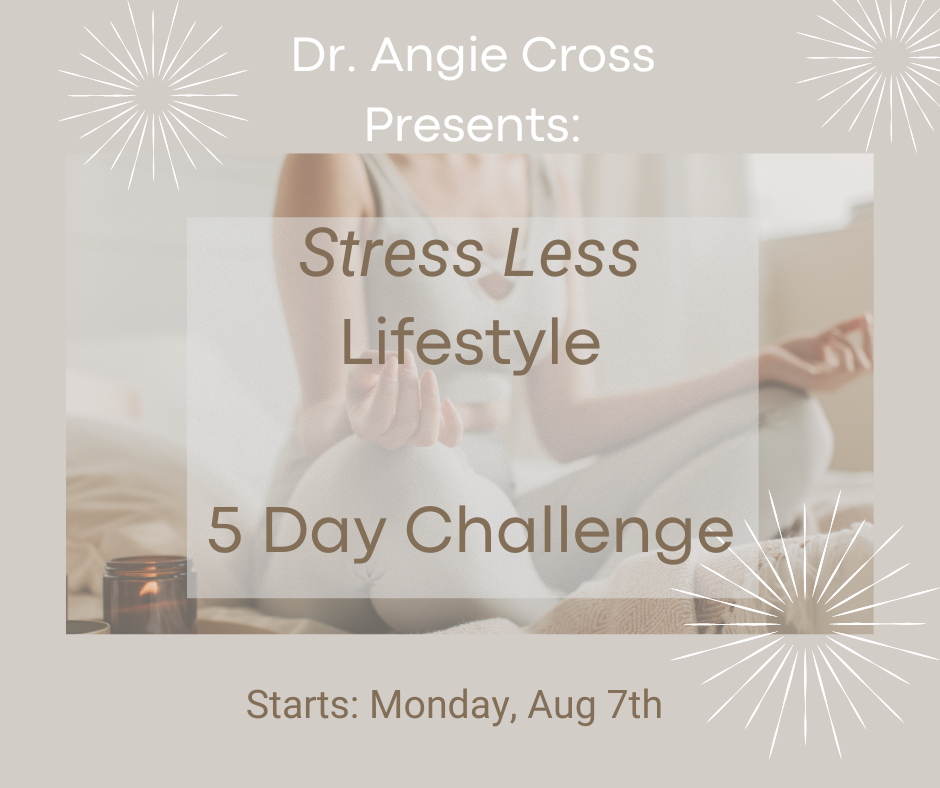 Dr. Angie Cross
Presents:

Stress Less
Lifestyle

5 Day Challenge

Starts: Monday, Aug 7th